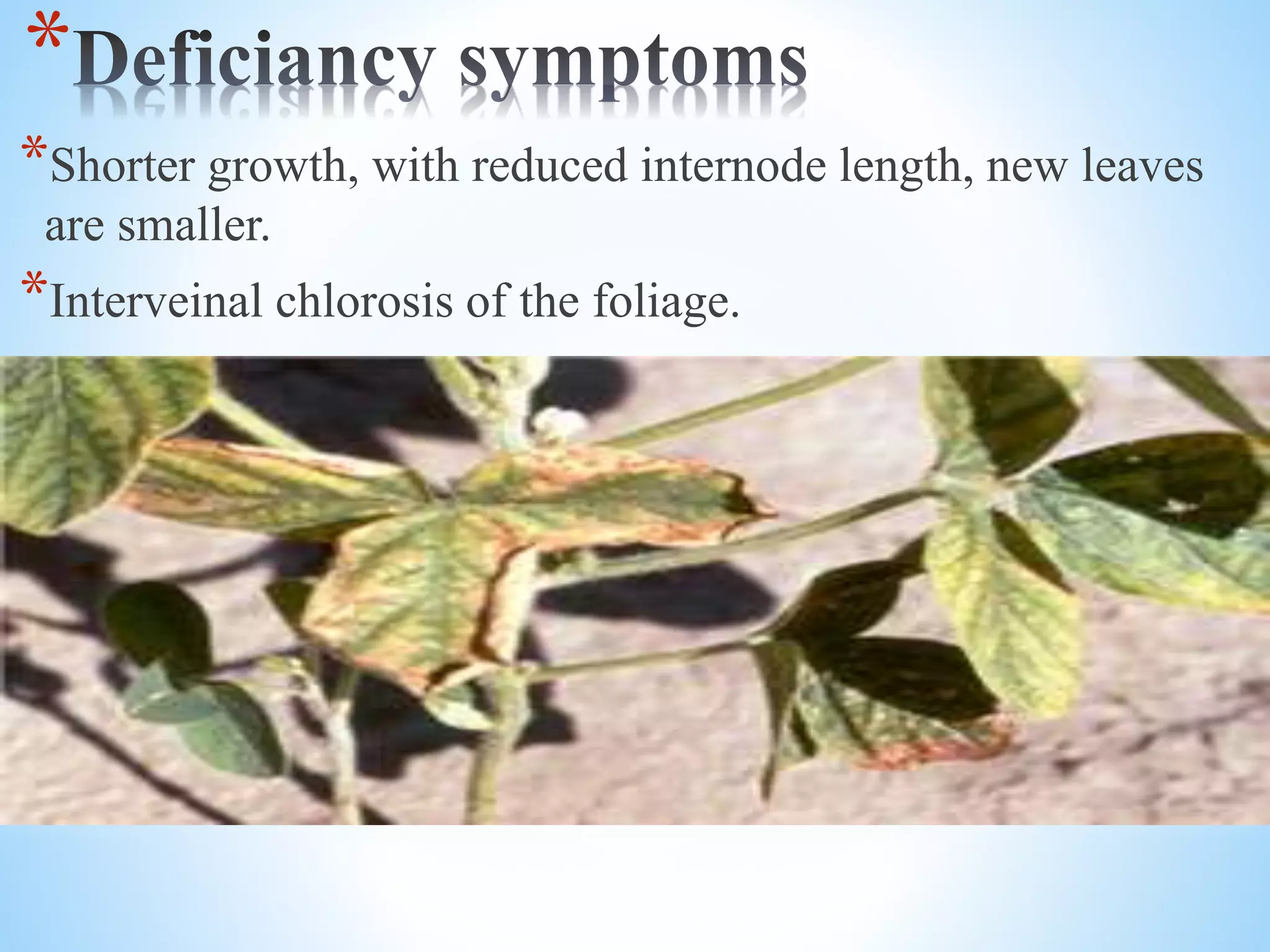 *Deficiancy symptoms

*Shorter growth, with reduced internode length, new leaves are smaller.

*Interveinal chlorosis of the foliage.